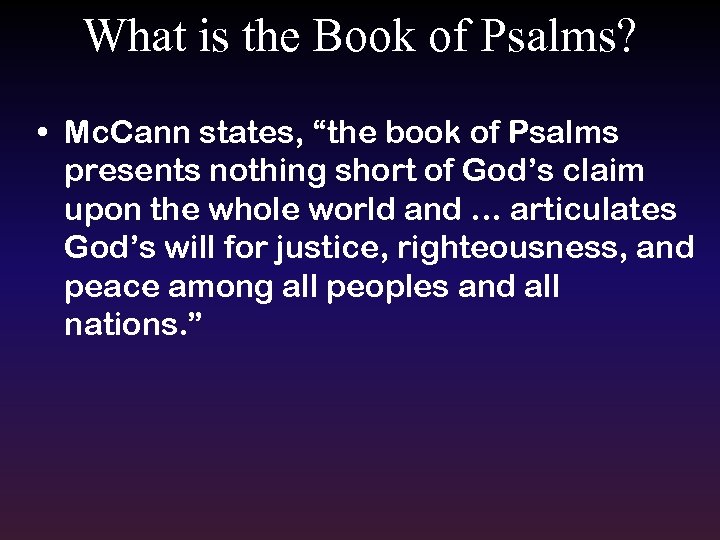 What is the Book of Psalms?

• McCann states, “the book of Psalms presents nothing short of God’s claim upon the whole world and … articulates God’s will for justice, righteousness, and peace among all peoples and all nations.”